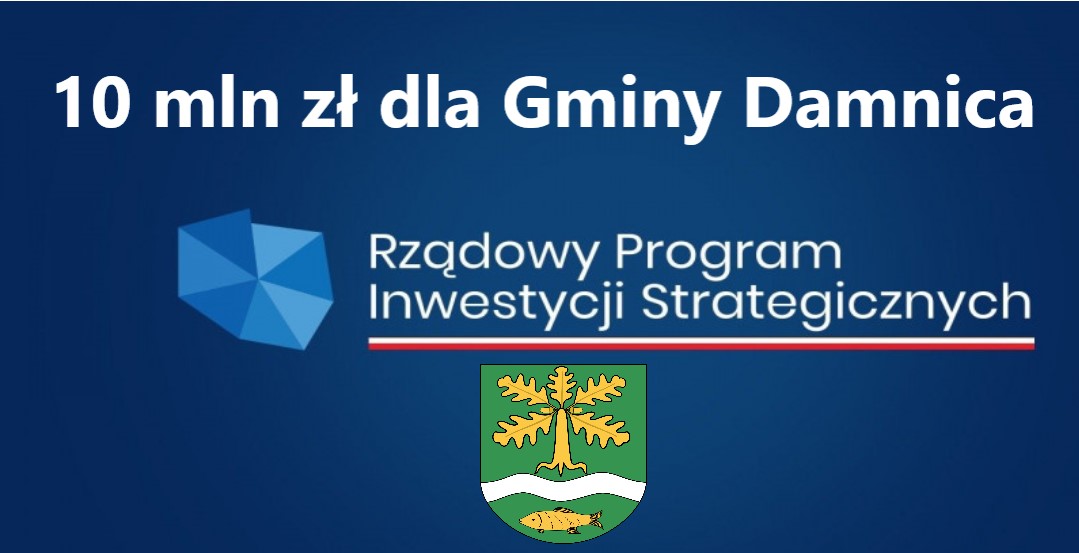 10 mln zł dla Gminy Damnica

Rządowy Program Inwestycji Strategicznych